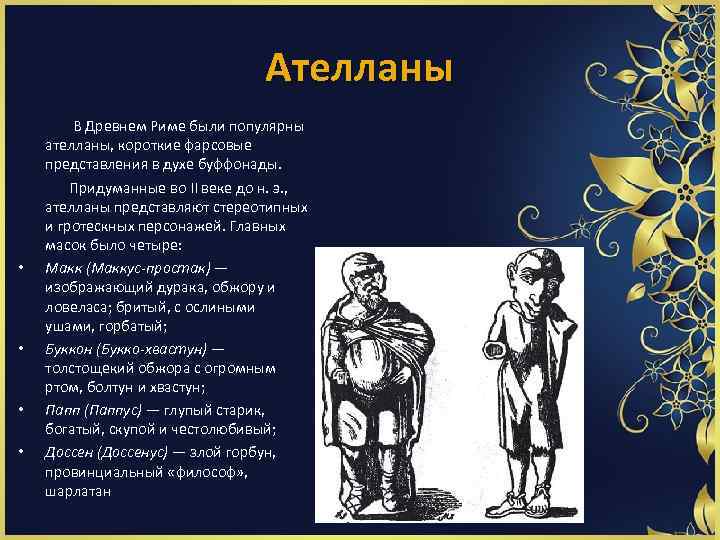 Ателланы

В Древнем Риме были популярны ателланы, короткие фарсовые представления в духе буффонады.

Придуманные во II веке до н. э., ателланы представляют стереотипных и гротескных персонажей. Главных масок было четыре:

• Макк (Маккус-простак) — изображающий дурака, обжору и ловеласа; бритый, с ослиными ушами, горбатый;
• Буккон (Букко-хвастун) — толстощекий обжора с огромным ртом, болтун и хвастун;
• Папп (Паппус) — глупый старик, богатый, скупой и честолюбивый;
• Доссен (Доссенус) — злой горбун, провинциальный «философ», шарлатан